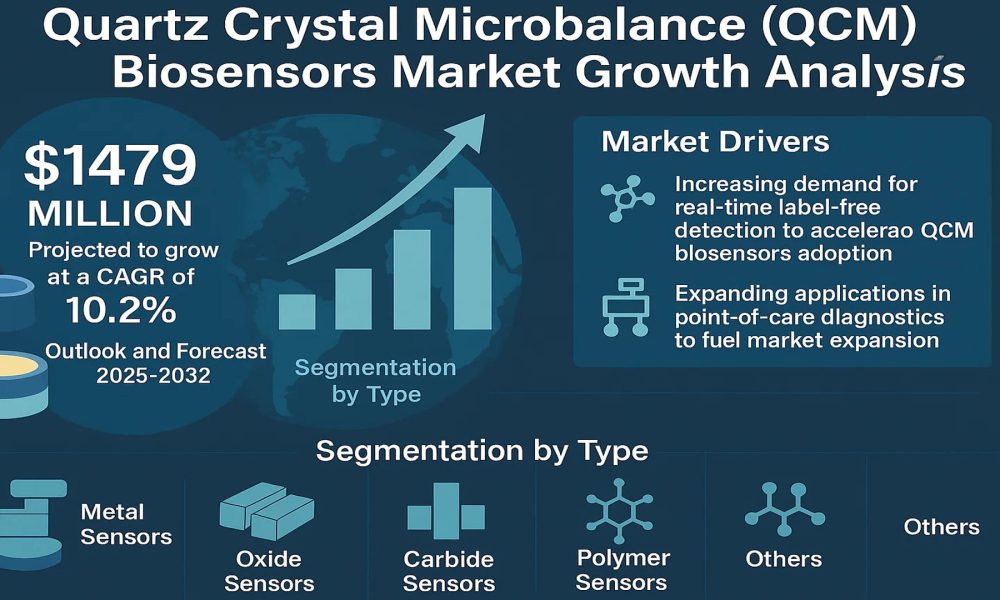 Quartz Crystal Microbalance (QCM) Biosensors Market Growth Analysis

$1479 MILLION

Projected to grow at a CAGR of

10.2%

Outlook and Forecast 2025-2032

Segmentation by Type

Market Drivers

Increasing demand for real-time label-free detection to accelerao QCM blosensors adoption

Expanding applications in point-of-care dlagnostics to fuel market expansion

Segmentation by Type

Metal Sensors

Oxide Sensors

Carbide Sensors

Polymer Sensors

Others

Others